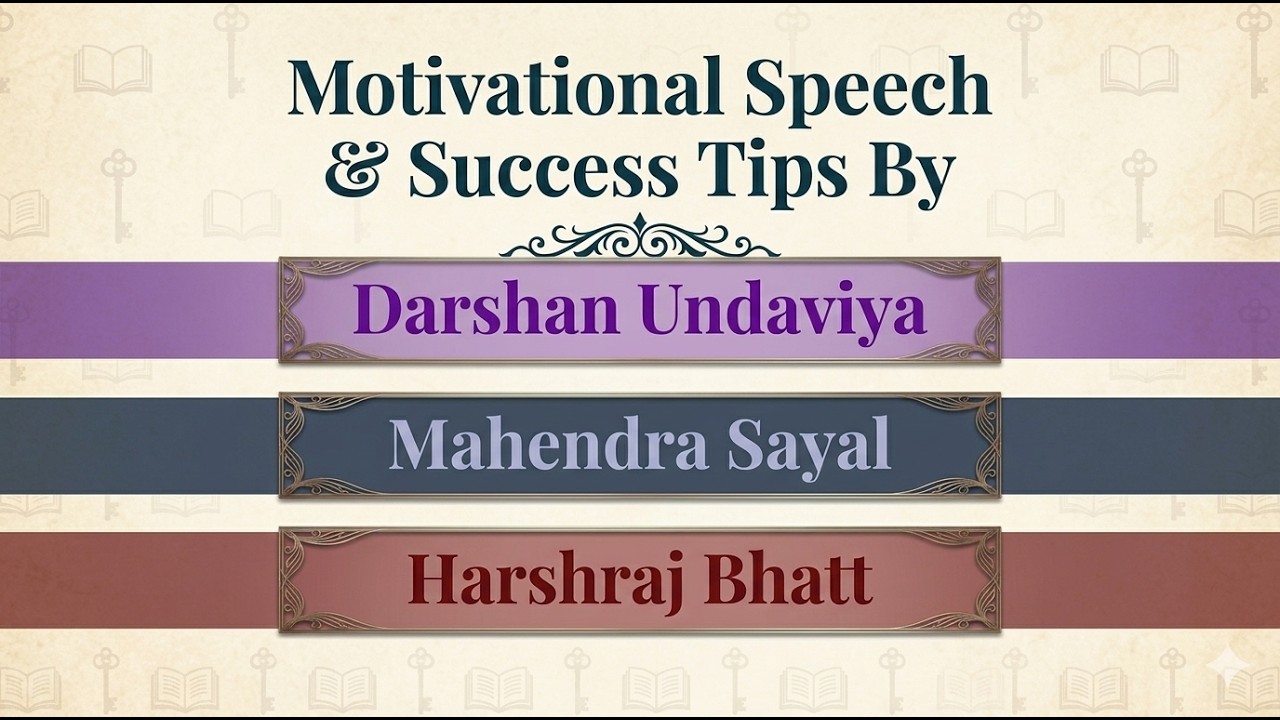 Motivational Speech & Success Tips By

Darshan Undaviya

Mahendra Sayal

Harshraj Bhatt